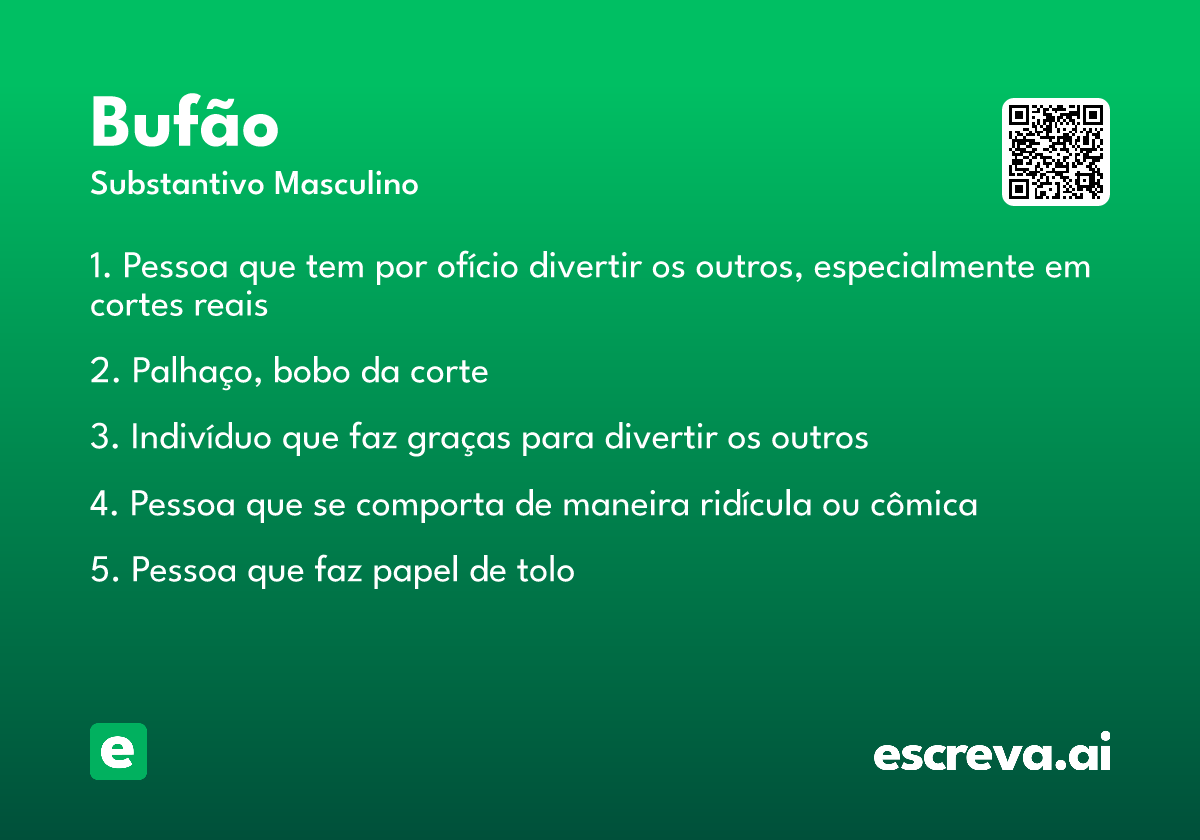 Bufão

Substantivo Masculino

1. Pessoa que tem por ofício divertir os outros, especialmente em cortes reais

2. Palhaço, bobo da corte

3. Indivíduo que faz graças para divertir os outros

4. Pessoa que se comporta de maneira ridícula ou cômica

5. Pessoa que faz papel de tolo

e

escreva.ai